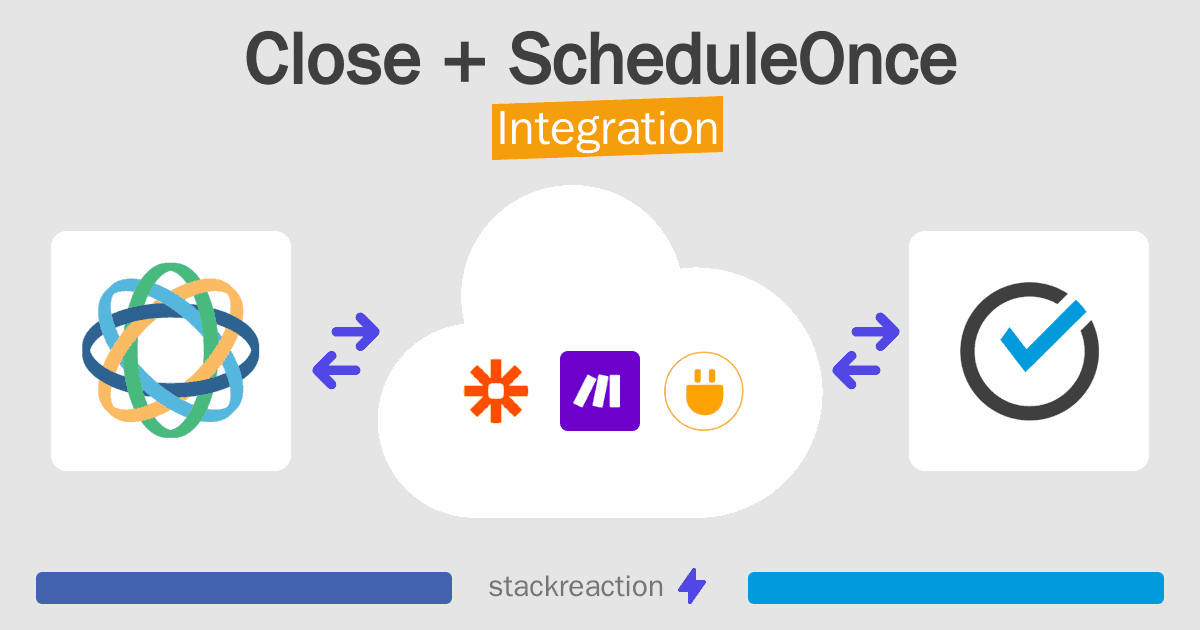 Close + ScheduleOnce
Integration

stackreaction